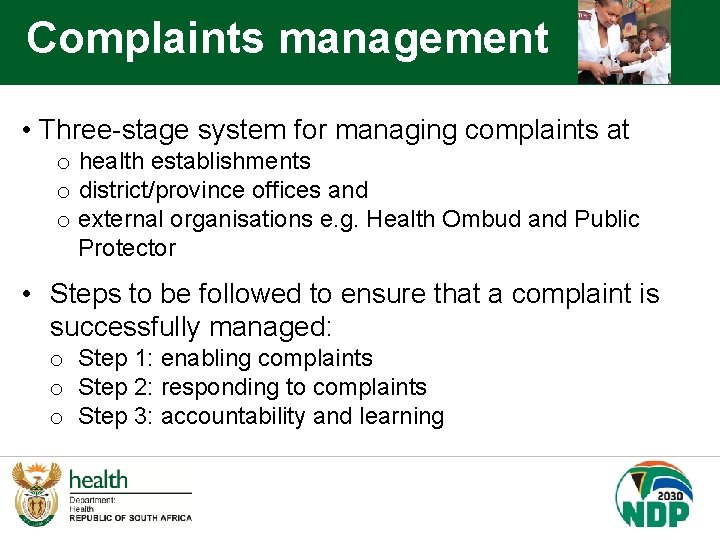 Complaints management

• Three-stage system for managing complaints at
  o health establishments
  o district/province offices and
  o external organisations e.g. Health Ombud and Public Protector

• Steps to be followed to ensure that a complaint is successfully managed:
  o Step 1: enabling complaints
  o Step 2: responding to complaints
  o Step 3: accountability and learning

health
Department:
Health
REPUBLIC OF SOUTH AFRICA

2030
NDP